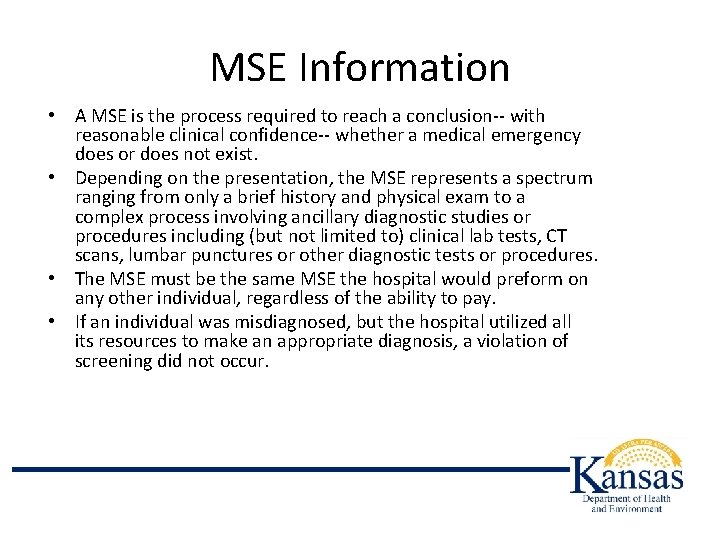 MSE Information

• A MSE is the process required to reach a conclusion-- with reasonable clinical confidence-- whether a medical emergency does or does not exist.
• Depending on the presentation, the MSE represents a spectrum ranging from only a brief history and physical exam to a complex process involving ancillary diagnostic studies or procedures including (but not limited to) clinical lab tests, CT scans, lumbar punctures or other diagnostic tests or procedures.
• The MSE must be the same MSE the hospital would preform on any other individual, regardless of the ability to pay.
• If an individual was misdiagnosed, but the hospital utilized all its resources to make an appropriate diagnosis, a violation of screening did not occur.

AD ASTRA PER ASPERA
Kansas
Department of Health and Environment